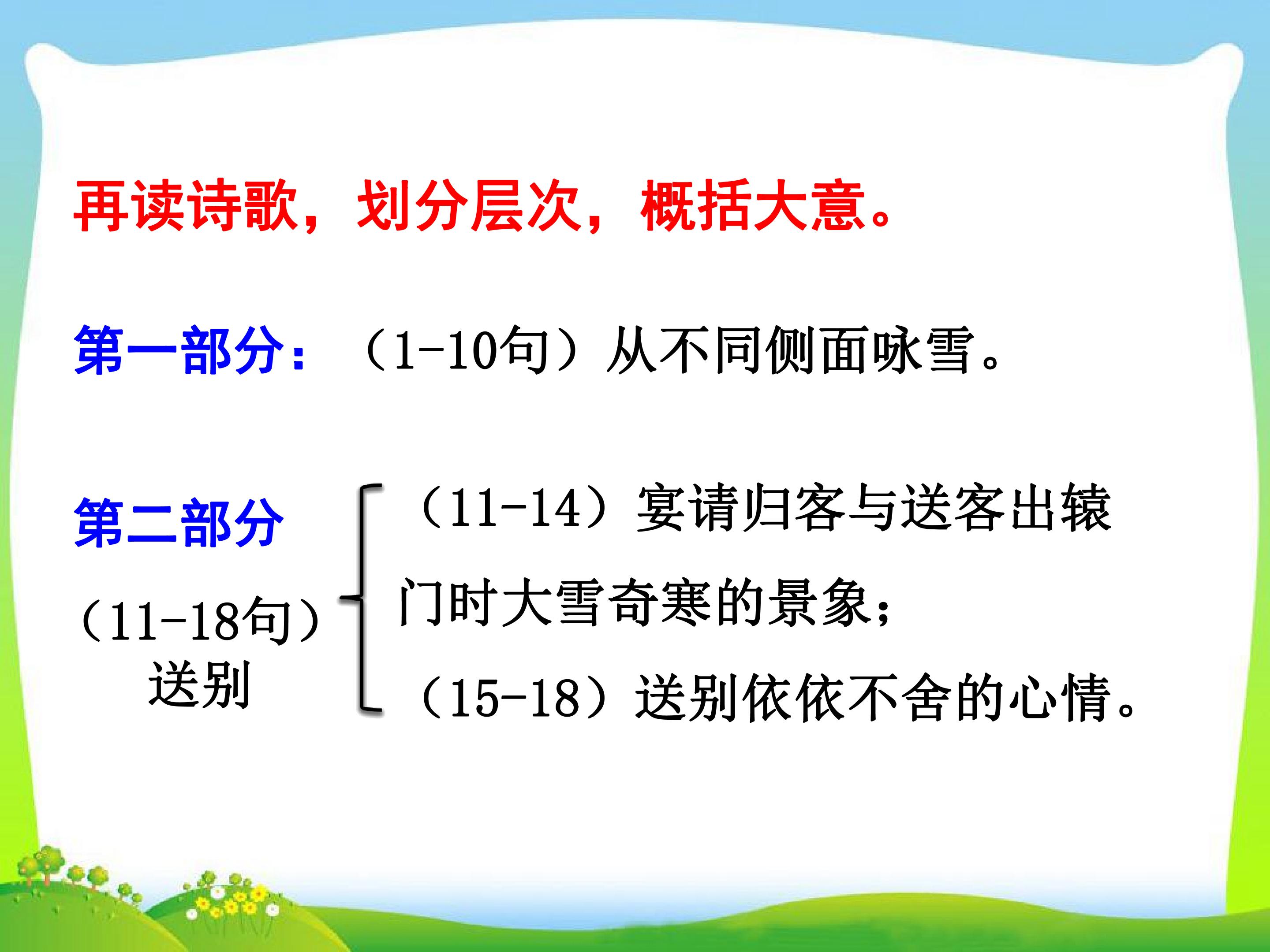 再读诗歌，划分层次，概括大意。

第一部分：（1-10句）从不同侧面咏雪。

第二部分

（11-18句）
送别

（11-14）宴请归客与送客出辕门时大雪奇寒的景象；

（15-18）送别依依不舍的心情。